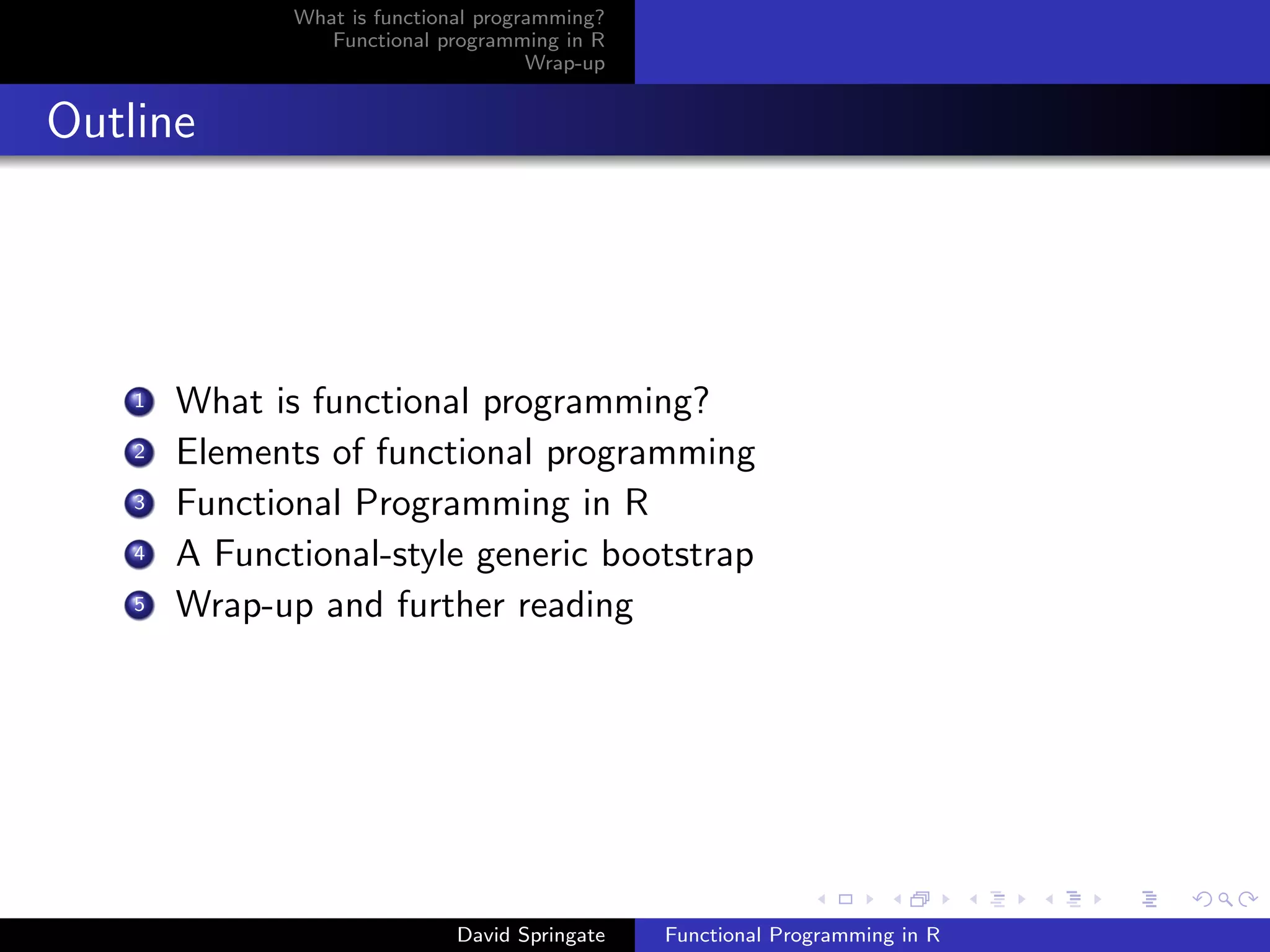 What is functional programming?
Functional programming in R
Wrap-up

Outline

1 What is functional programming?
2 Elements of functional programming
3 Functional Programming in R
4 A Functional-style generic bootstrap
5 Wrap-up and further reading

David Springate Functional Programming in R